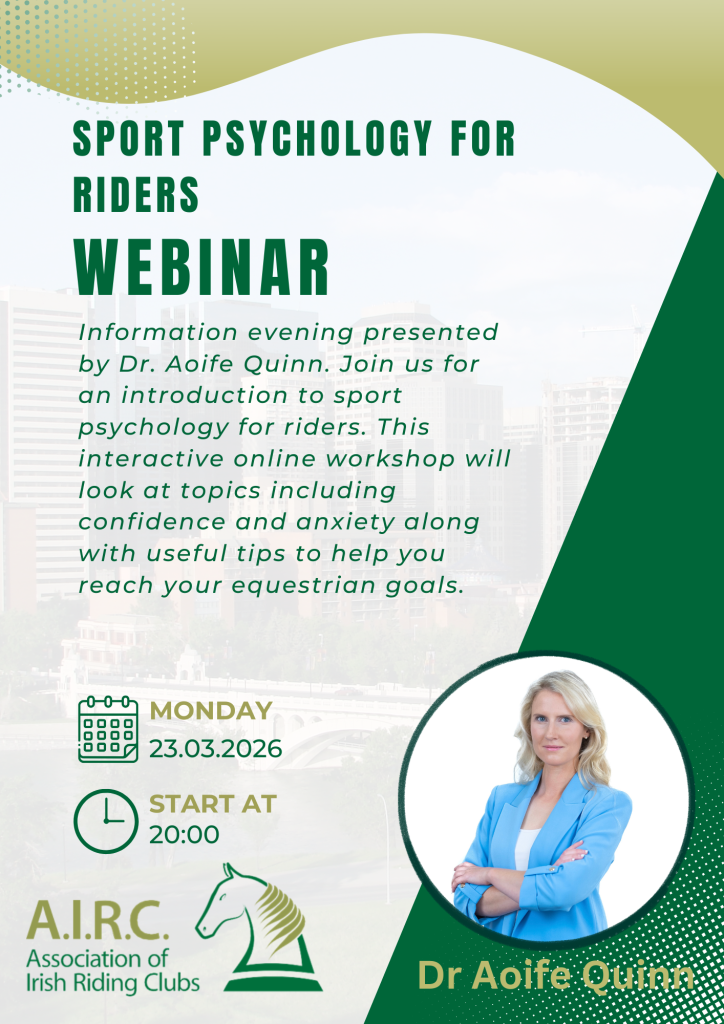 SPORT PSYCHOLOGY FOR RIDERS

WEBINAR

Information evening presented by Dr. Aoife Quinn. Join us for an introduction to sport psychology for riders. This interactive online workshop will look at topics including confidence and anxiety along with useful tips to help you reach your equestrian goals.

MONDAY
23.03.2026

START AT
20:00

A.I.R.C.
Association of Irish Riding Clubs

Dr Aoife Quinn